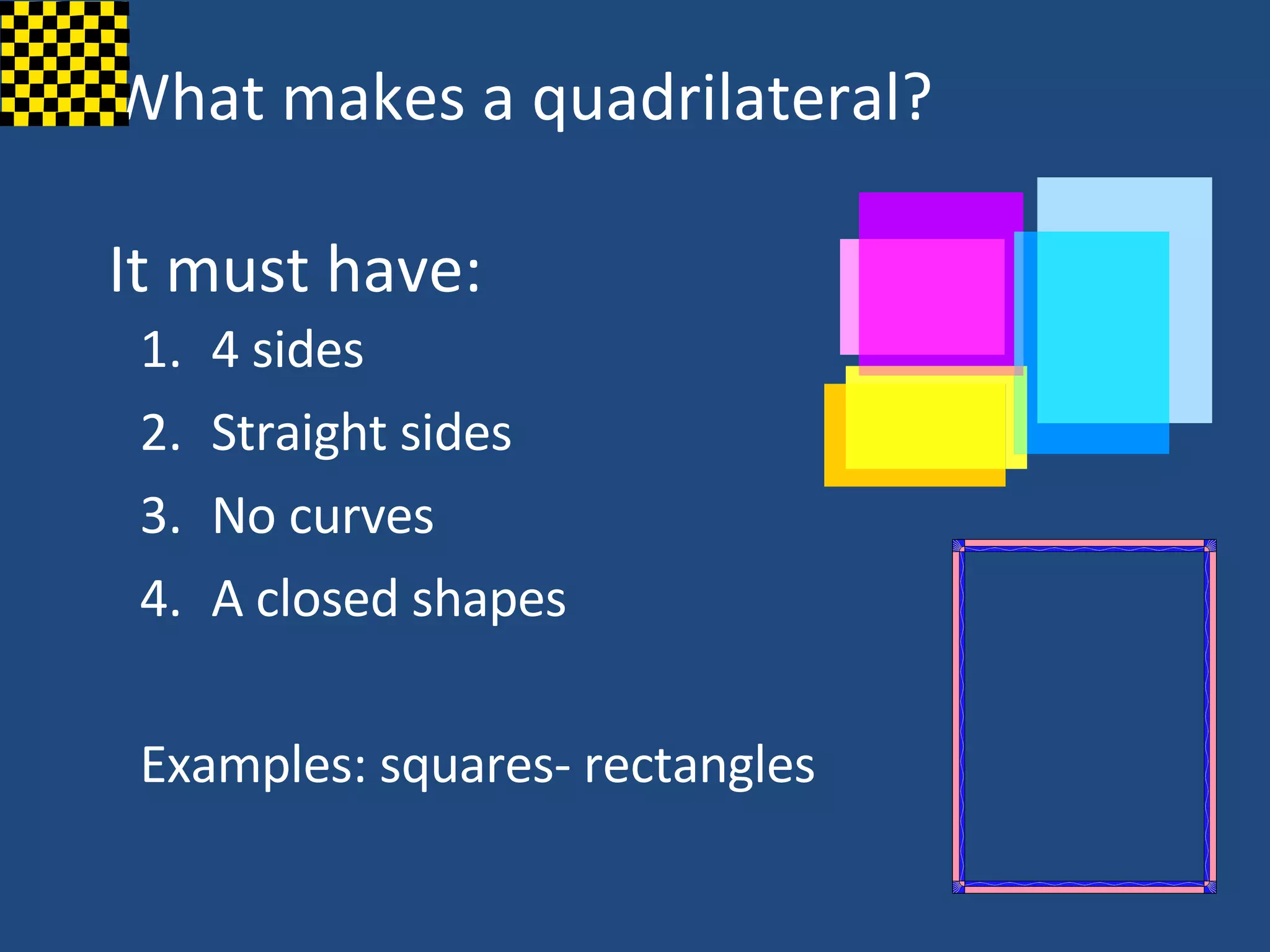 What makes a quadrilateral?

It must have:

1. 4 sides
2. Straight sides
3. No curves
4. A closed shapes

Examples: squares- rectangles